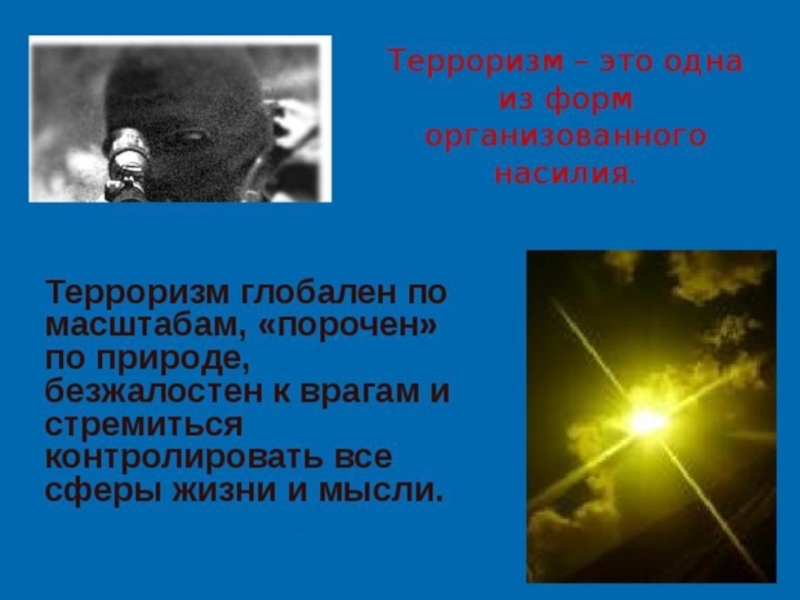 Терроризм – это одна из форм организованного насилия.

Терроризм глобален по масштабам, «порочен» по природе, безжалостен к врагам и стремиться контролировать все сферы жизни и мысли.